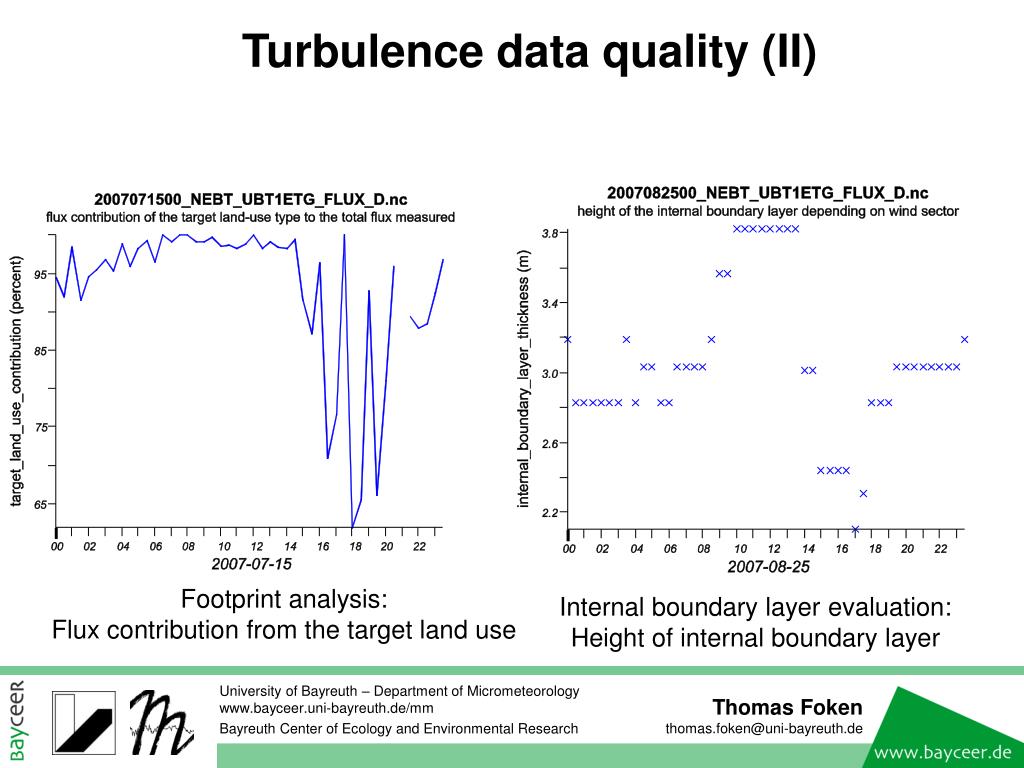 Turbulence data quality (II)

2007071500_NEBT_UBT1ETG_FLUX_D.nc
flux contribution of the target land-use type to the total flux measured

target_land_use_contribution (percent)

95
85
75
65

00 02 04 06 08 10 12 14 16 18 20 22
2007-07-15

Footprint analysis:
Flux contribution from the target land use

2007082500_NEBT_UBT1ETG_FLUX_D.nc
height of the internal boundary layer depending on wind sector

internal_boundary_layer_thickness (m)

3.8
3.4
3.0
2.6
2.2

00 02 04 06 08 10 12 14 16 18 20 22
2007-08-25

Internal boundary layer evaluation:
Height of internal boundary layer

bayceer

University of Bayreuth – Department of Micrometeorology
www.bayceer.uni-bayreuth.de/mm
Bayreuth Center of Ecology and Environmental Research

Thomas Foken
thomas.foken@uni-bayreuth.de

www.bayceer.de